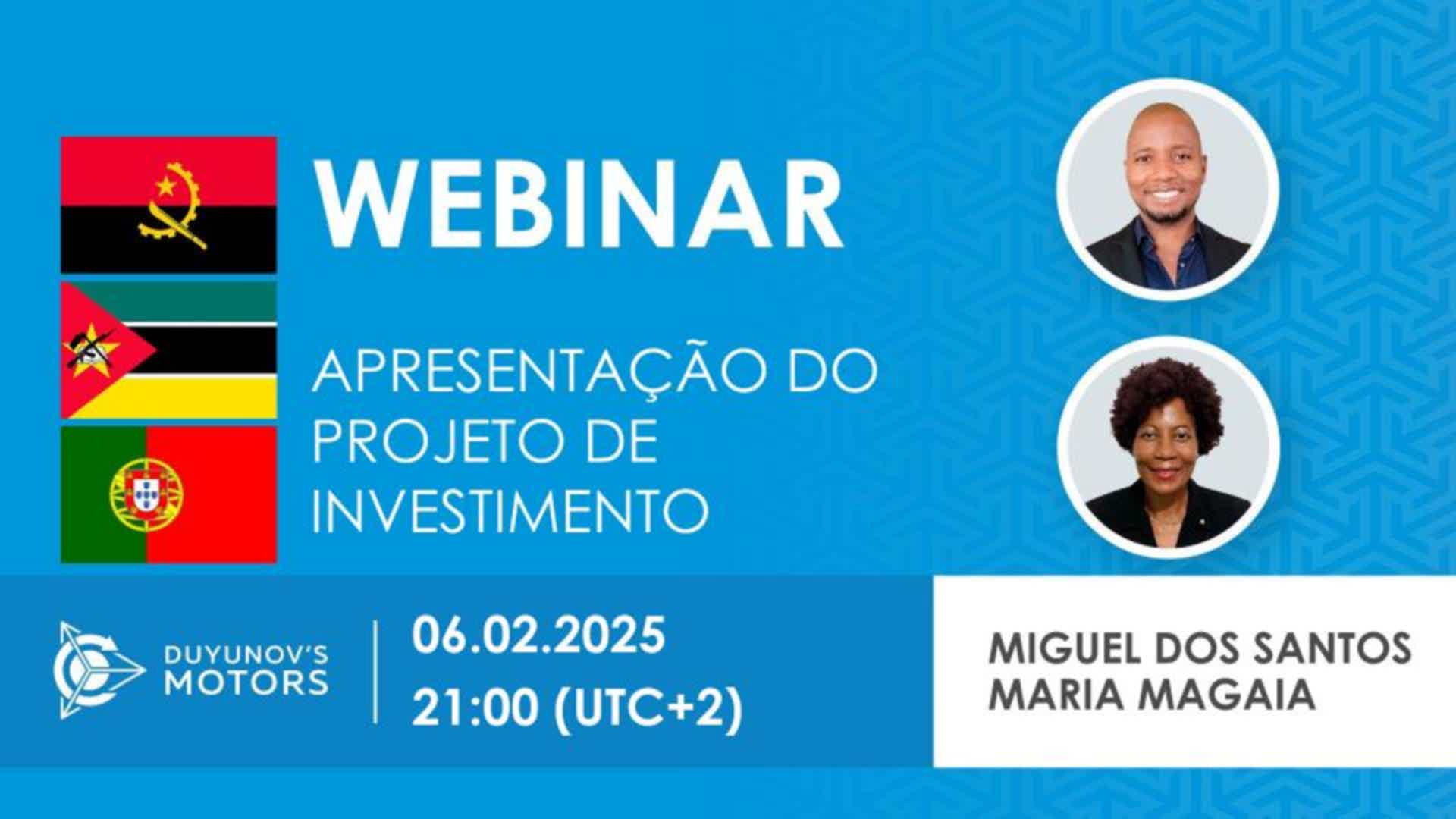 WEBINAR

APRESENTAÇÃO DO PROJETO DE INVESTIMENTO

DUYUNOV'S MOTORS

06.02.2025
21:00 (UTC+2)

MIGUEL DOS SANTOS
MARIA MAGAIA